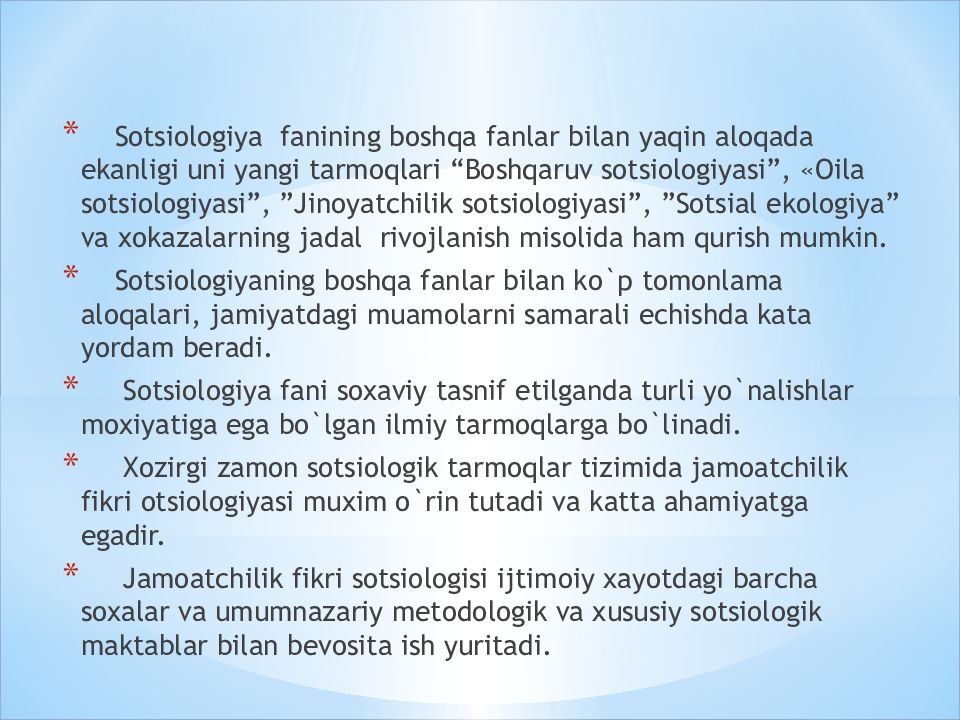 * Sotsiologiya fanining boshqa fanlar bilan yaqin aloqada ekanligi uni yangi tarmoqlari “Boshqaruv sotsiologiyasi”, «Oila sotsiologiyasi”, ”Jinoyatchilik sotsiologiyasi”, ”Sotsial ekologiya” va xokazalarning jadal rivojlanish misolida ham qurish mumkin.

* Sotsiologiyaning boshqa fanlar bilan ko`p tomonlama aloqalari, jamiyatdagi muamolarni samarali echishda kata yordam beradi.

* Sotsiologiya fani soxaviy tasnif etilganda turli yo`nalishlar moxiyatiga ega bo`lgan ilmiy tarmoqlarga bo`linadi.

* Xozirgi zamon sotsiologik tarmoqlar tizimida jamoatchilik fikri otsiologiyasi muxim o`rin tutadi va katta ahamiyatga egadir.

* Jamoatchilik fikri sotsiologisi ijtimoiy xayotdagi barcha soxalar va umumnazariy metodologik va xususiy sotsiologik maktablar bilan bevosita ish yuritadi.